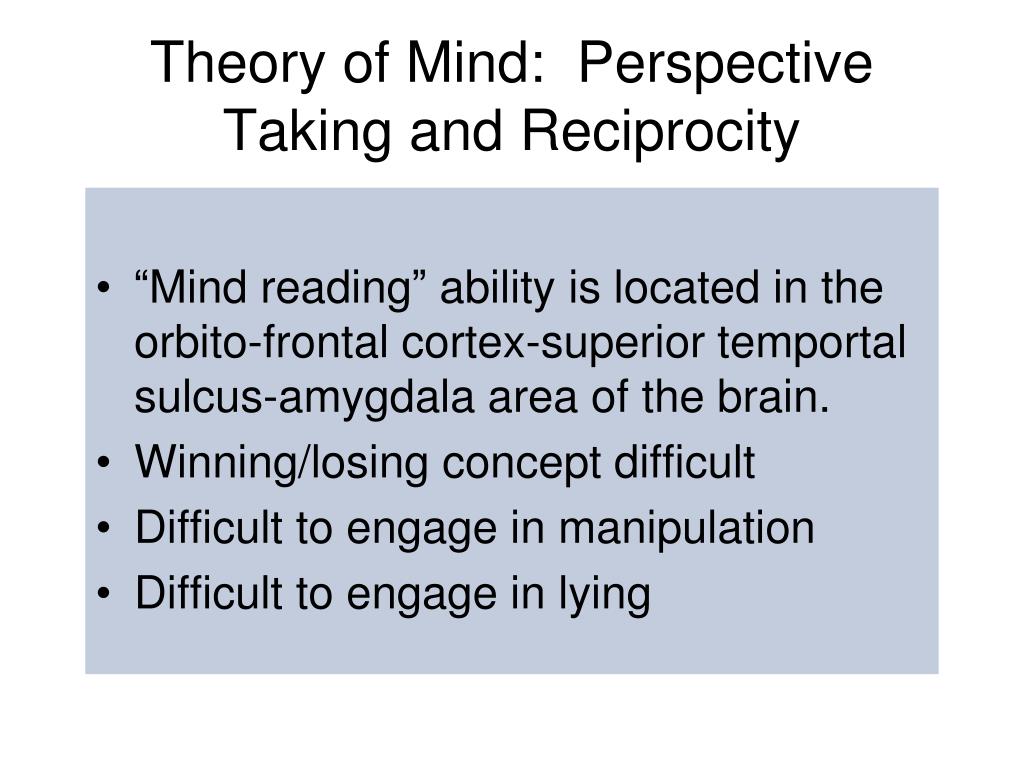 Theory of Mind: Perspective Taking and Reciprocity

• “Mind reading” ability is located in the orbito-frontal cortex-superior temportal sulcus-amygdala area of the brain.
• Winning/losing concept difficult
• Difficult to engage in manipulation
• Difficult to engage in lying